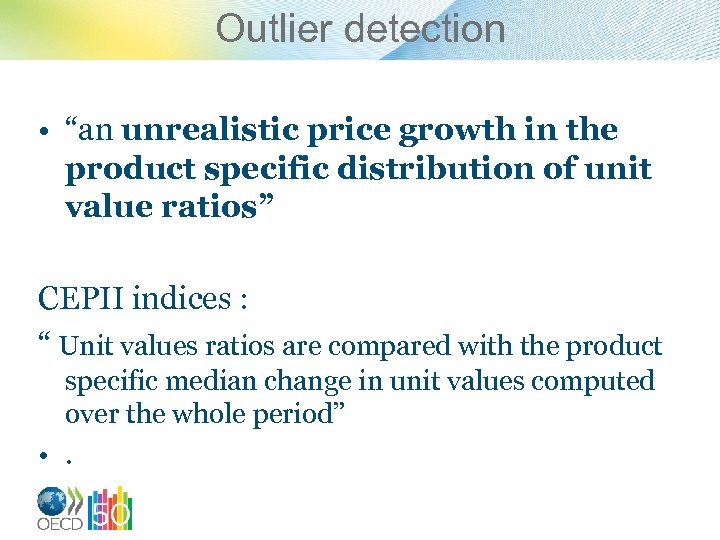 Outlier detection

• “an unrealistic price growth in the product specific distribution of unit value ratios”

CEPII indices :

“ Unit values ratios are compared with the product specific median change in unit values computed over the whole period”

• .

OECD 50